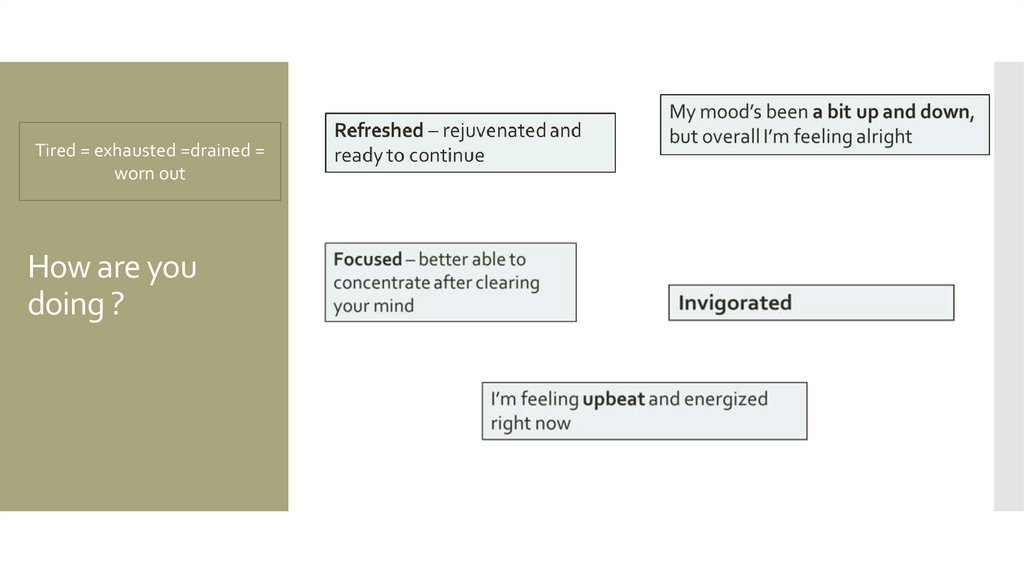 Tired = exhausted =drained = worn out

How are you doing ?

Refreshed – rejuvenated and ready to continue

My mood's been a bit up and down, but overall I'm feeling alright

Focused – better able to concentrate after clearing your mind

Invigorated

I'm feeling upbeat and energized right now